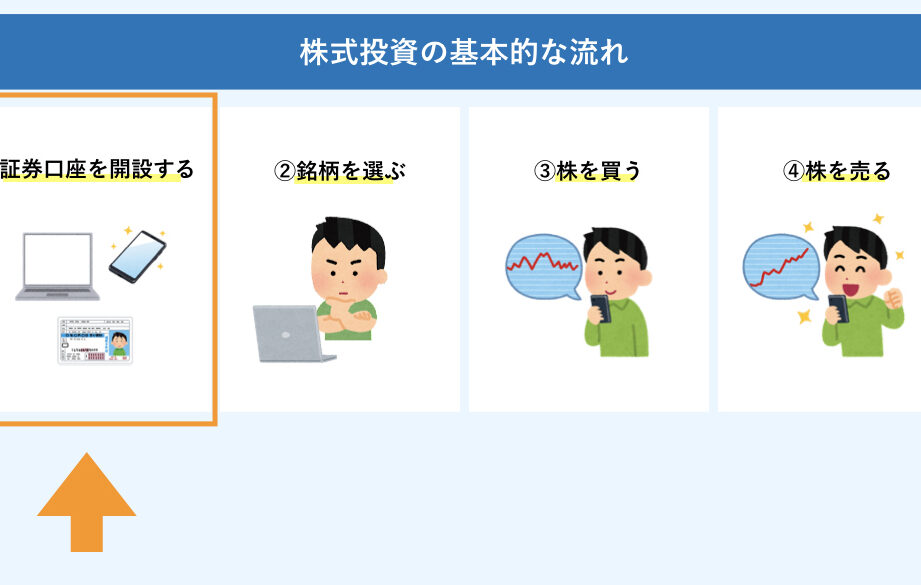 株式投資の基本的な流れ

証券口座を開設する

②銘柄を選ぶ

③株を買う

④株を売る